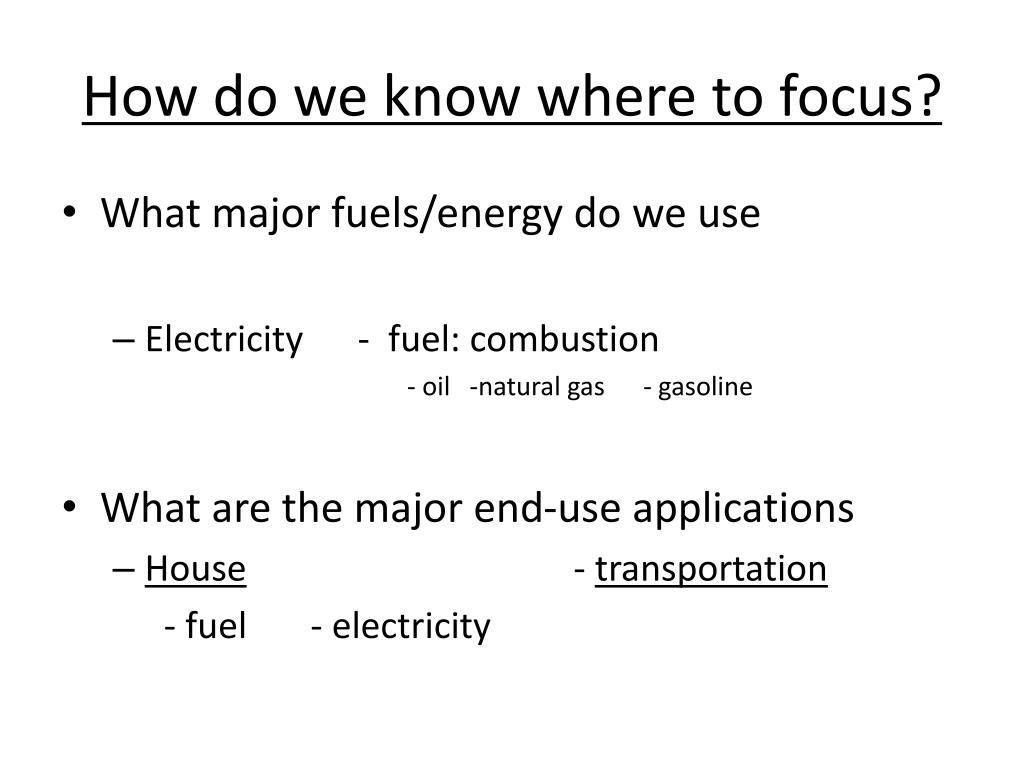 How do we know where to focus?

• What major fuels/energy do we use

– Electricity - fuel: combustion

- oil -natural gas - gasoline

• What are the major end-use applications

– House - transportation

- fuel - electricity